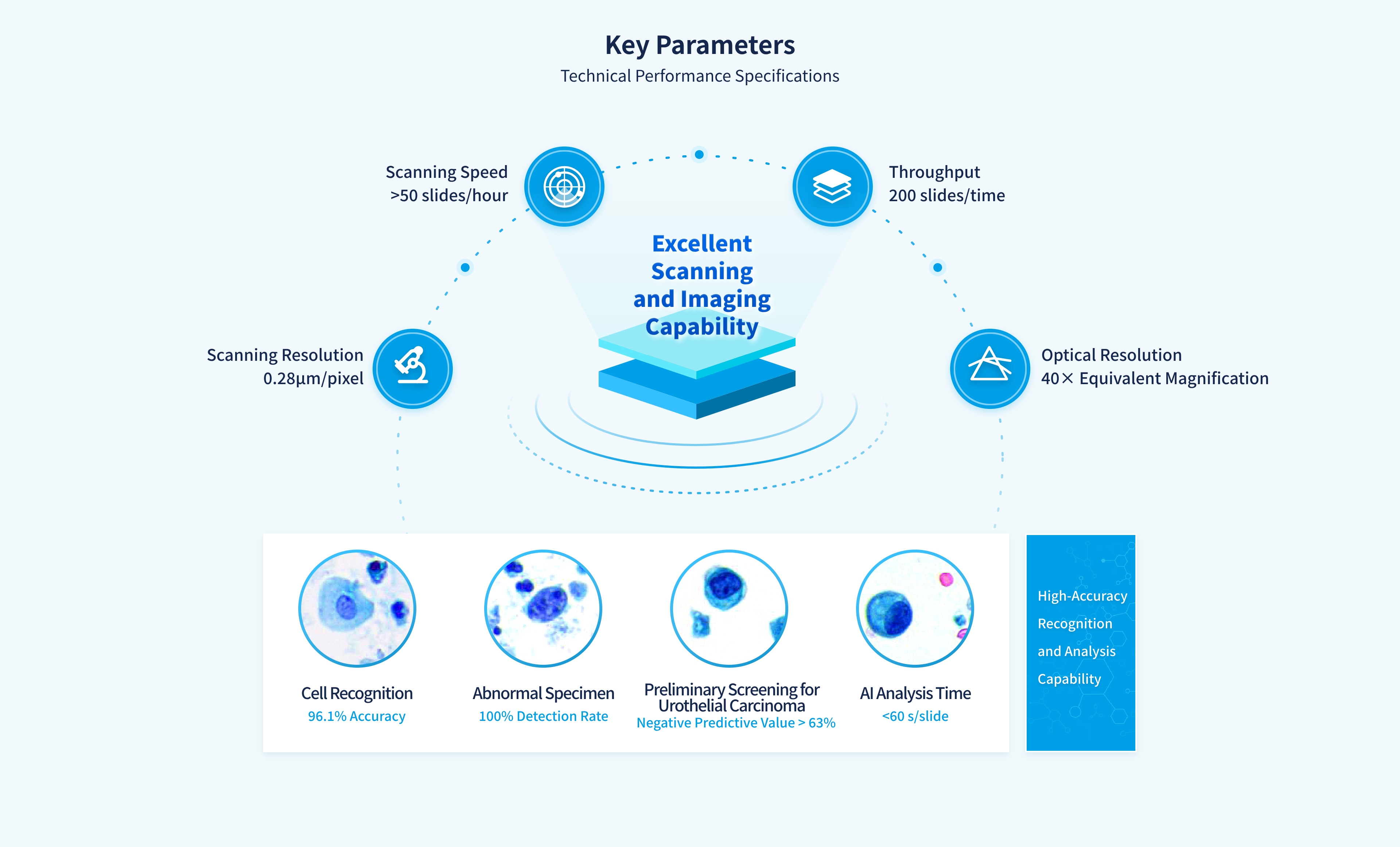 Key Parameters
Technical Performance Specifications

Scanning Speed
>50 slides/hour

Throughput
200 slides/time

Excellent Scanning and Imaging Capability

Scanning Resolution
0.28μm/pixel

Optical Resolution
40× Equivalent Magnification

Cell Recognition
96.1% Accuracy

Abnormal Specimen
100% Detection Rate

Preliminary Screening for Urothelial Carcinoma
Negative Predictive Value > 63%

AI Analysis Time
<60 s/slide

High-Accuracy Recognition and Analysis Capability